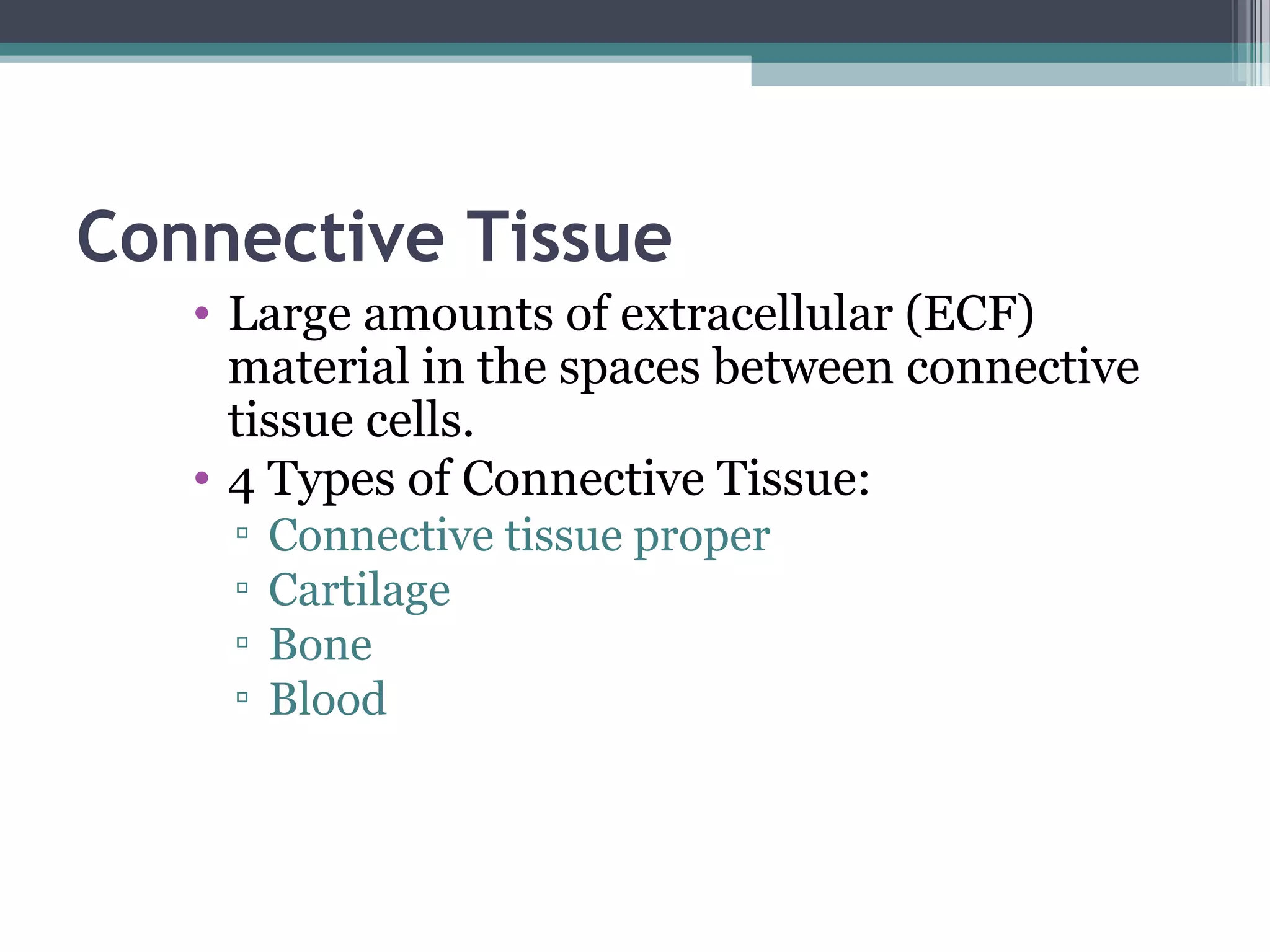 Connective Tissue

• Large amounts of extracellular (ECF) material in the spaces between connective tissue cells.
• 4 Types of Connective Tissue:
▫ Connective tissue proper
▫ Cartilage
▫ Bone
▫ Blood